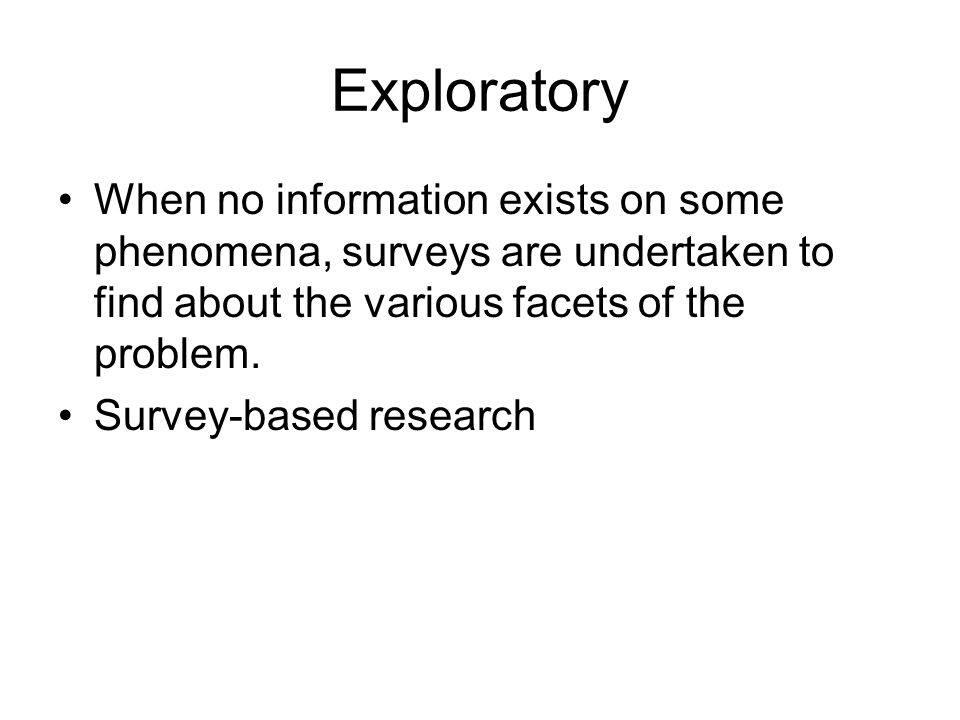 Exploratory

• When no information exists on some phenomena, surveys are undertaken to find about the various facets of the problem.
• Survey-based research